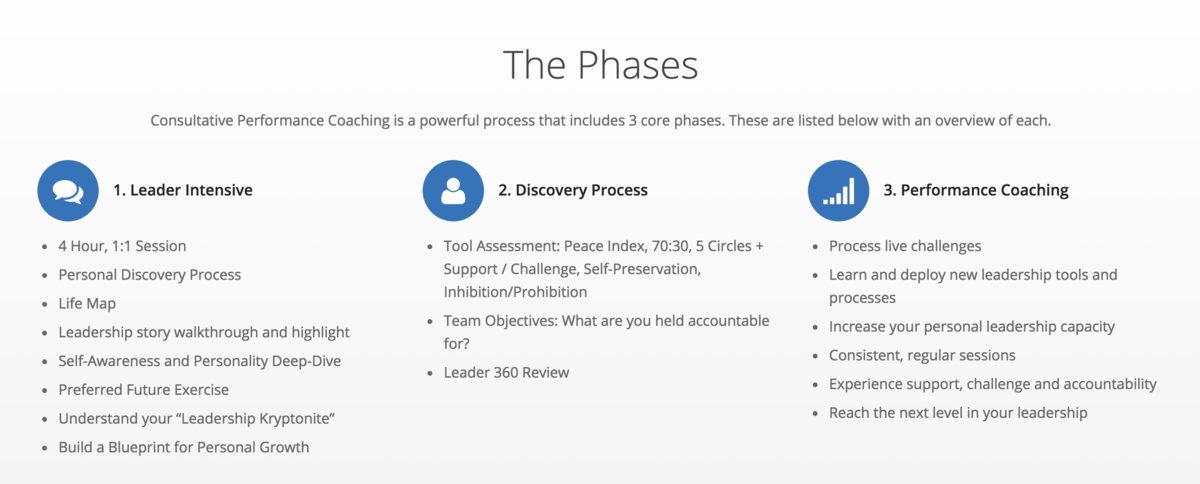 The Phases

Consultative Performance Coaching is a powerful process that includes 3 core phases. These are listed below with an overview of each.

1. Leader Intensive

- 4 Hour, 1:1 Session
- Personal Discovery Process
- Life Map
- Leadership story walkthrough and highlight
- Self-Awareness and Personality Deep-Dive
- Preferred Future Exercise
- Understand your "Leadership Kryptonite"
- Build a Blueprint for Personal Growth

2. Discovery Process

- Tool Assessment: Peace Index, 70:30, 5 Circles + Support / Challenge, Self-Preservation, Inhibition/Prohibition
- Team Objectives: What are you held accountable for?
- Leader 360 Review

3. Performance Coaching

- Process live challenges
- Learn and deploy new leadership tools and processes
- Increase your personal leadership capacity
- Consistent, regular sessions
- Experience support, challenge and accountability
- Reach the next level in your leadership